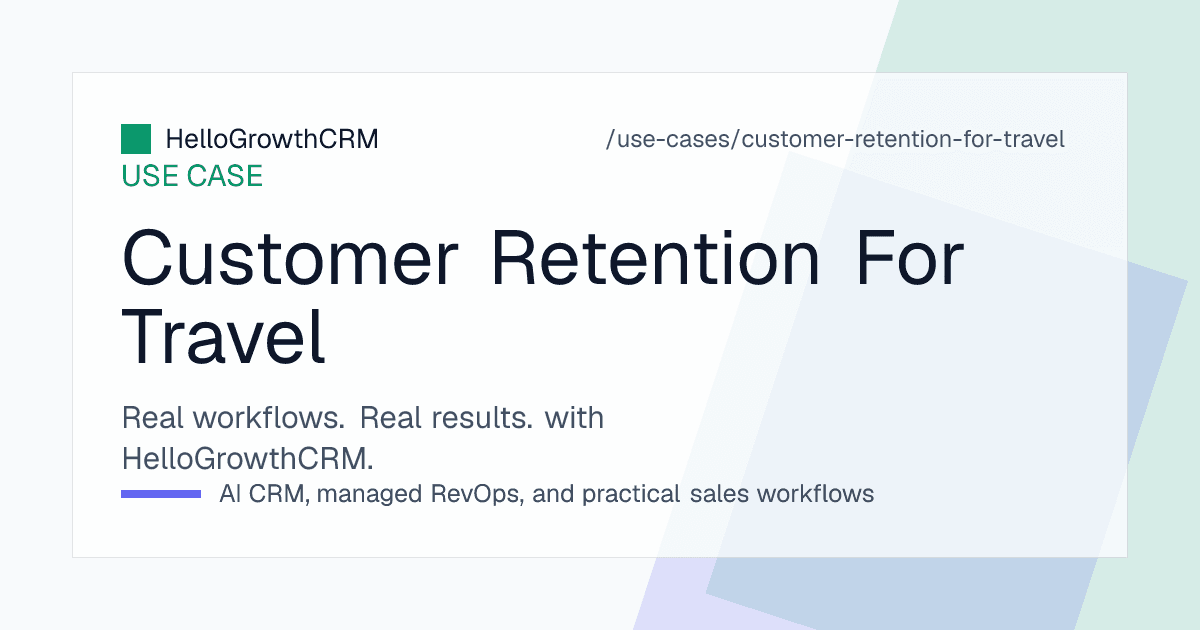 HelloGrowthCRM

/use-cases/customer-retention-for-travel

USE CASE

Customer Retention For Travel

Real workflows. Real results. with HelloGrowthCRM.

AI CRM, managed RevOps, and practical sales workflows